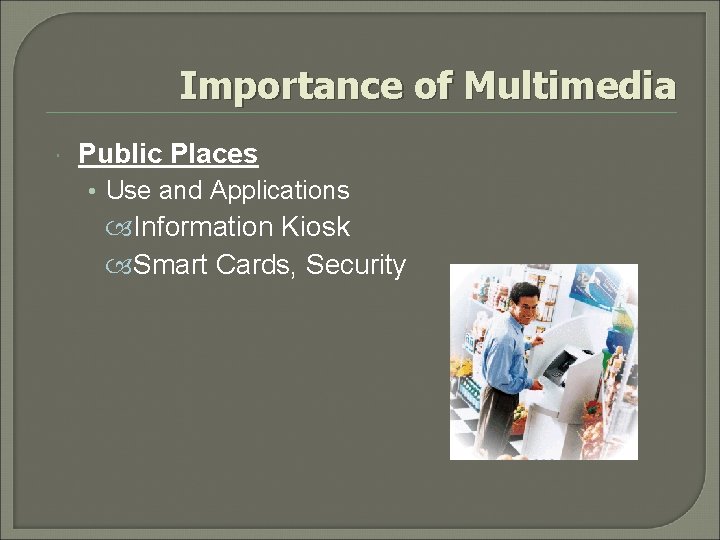 Importance of Multimedia

Public Places

• Use and Applications

Information Kiosk

Smart Cards, Security